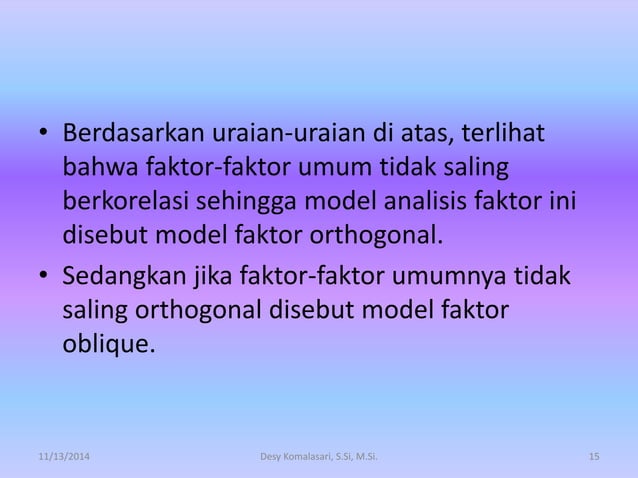 • Berdasarkan uraian-uraian di atas, terlihat bahwa faktor-faktor umum tidak saling berkorelasi sehingga model analisis faktor ini disebut model faktor orthogonal.

• Sedangkan jika faktor-faktor umumnya tidak saling orthogonal disebut model faktor oblique.

11/13/2014 Desy Komalasari, S.Si, M.Si. 15